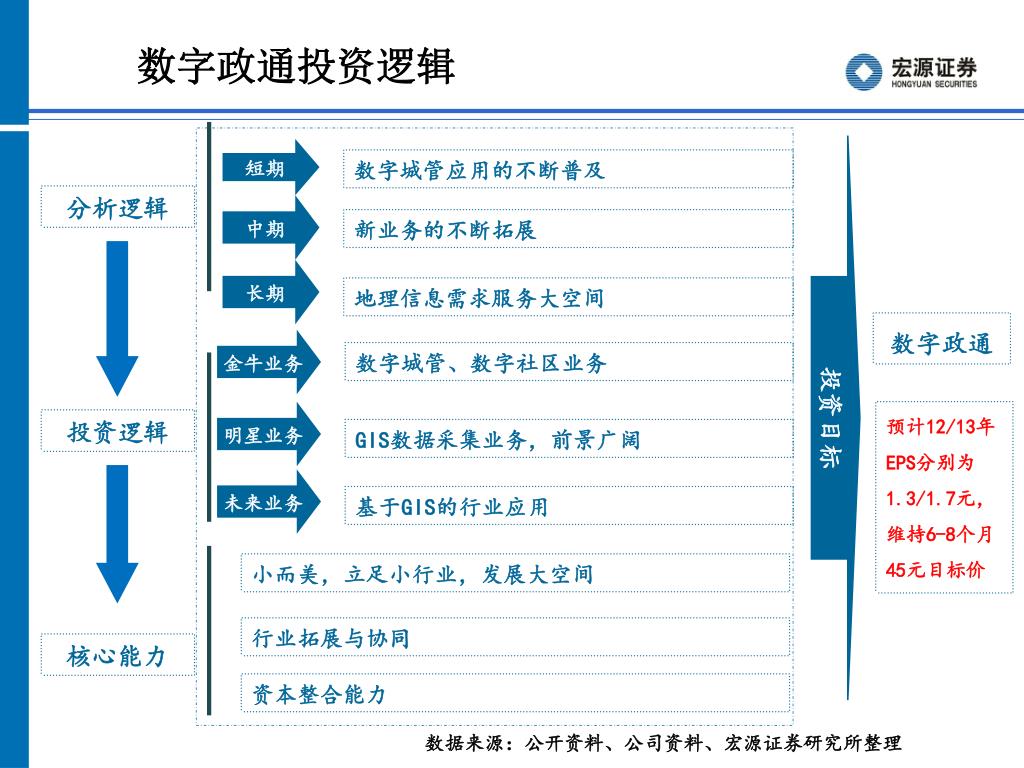 数字政通投资逻辑

宏源证券
HONGYUAN SECURITIES

分析逻辑

投资逻辑

核心能力

短期

数字城管应用的不断普及

中期

新业务的不断拓展

长期

地理信息需求服务大空间

金牛业务

数字城管、数字社区业务

明星业务

GIS数据采集业务，前景广阔

未来业务

基于GIS的行业应用

小而美，立足小行业，发展大空间

行业拓展与协同

资本整合能力

投资目标

数字政通

预计12/13年EPS分别为1.3/1.7元，维持6-8个月45元目标价

数据来源：公开资料、公司资料、宏源证券研究所整理